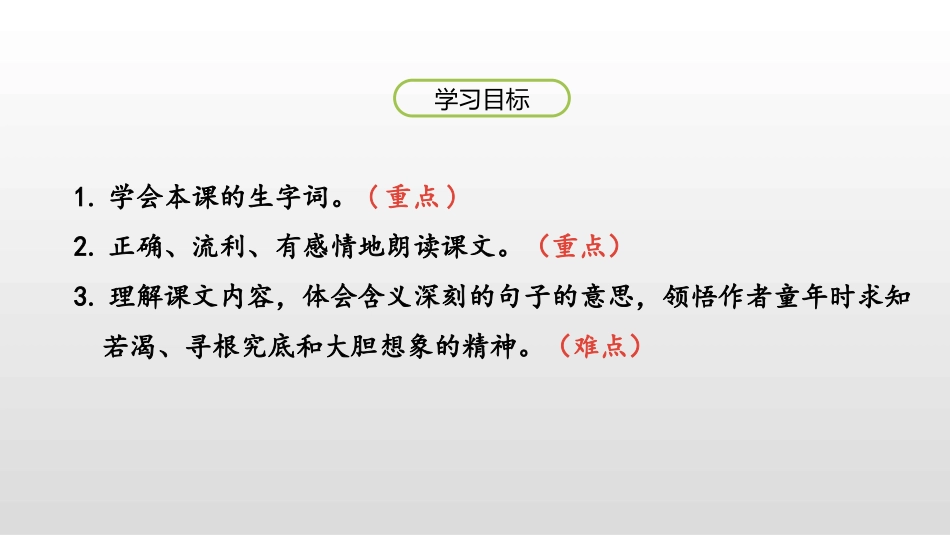 学习目标

1. 学会本课的生字词。（重点）

2. 正确、流利、有感情地朗读课文。（重点）

3. 理解课文内容，体会含义深刻的句子的意思，领悟作者童年时求知若渴、寻根究底和大胆想象的精神。（难点）